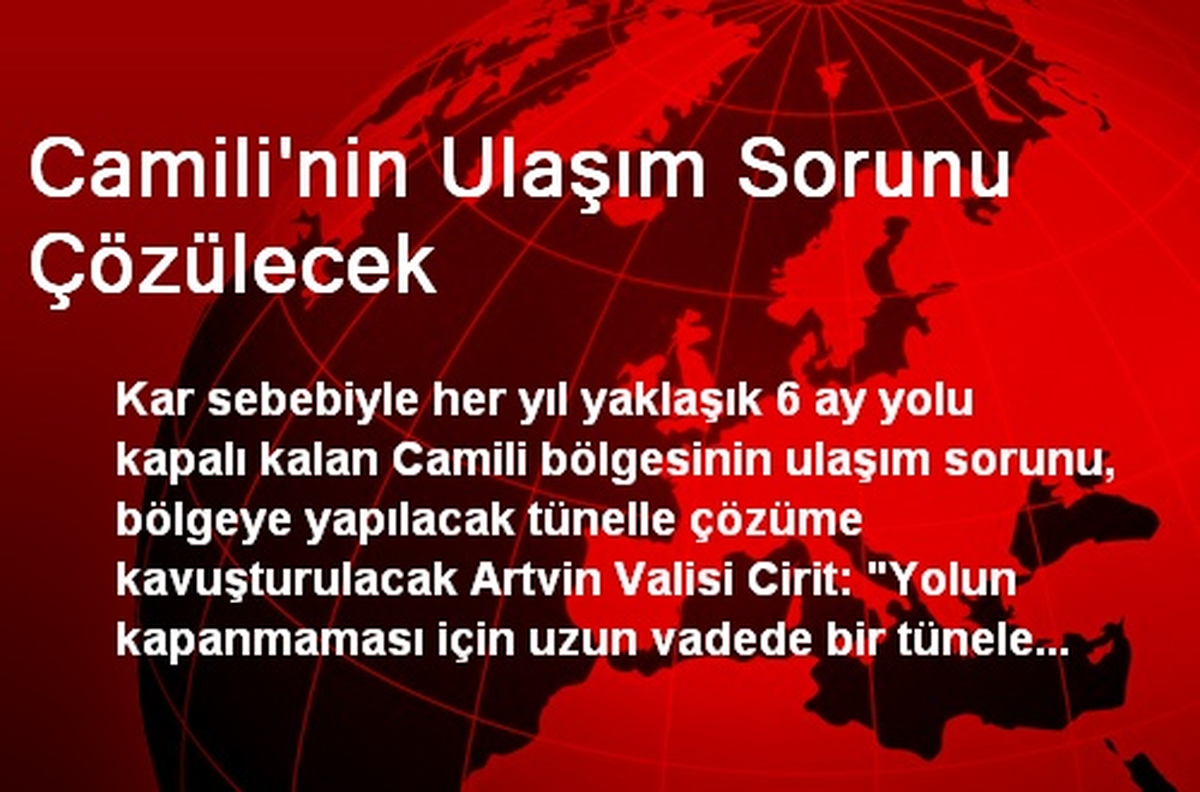 Camili'nin Ulaşım Sorunu Çözülecek

Kar sebebiyle her yıl yaklaşık 6 ay yolu kapalı kalan Camili bölgesinin ulaşım sorunu, bölgeye yapılacak tünelle çözüme kavuşturulacak Artvin Valisi Cirit: "Yolun kapanmaması için uzun vadede bir tünele...